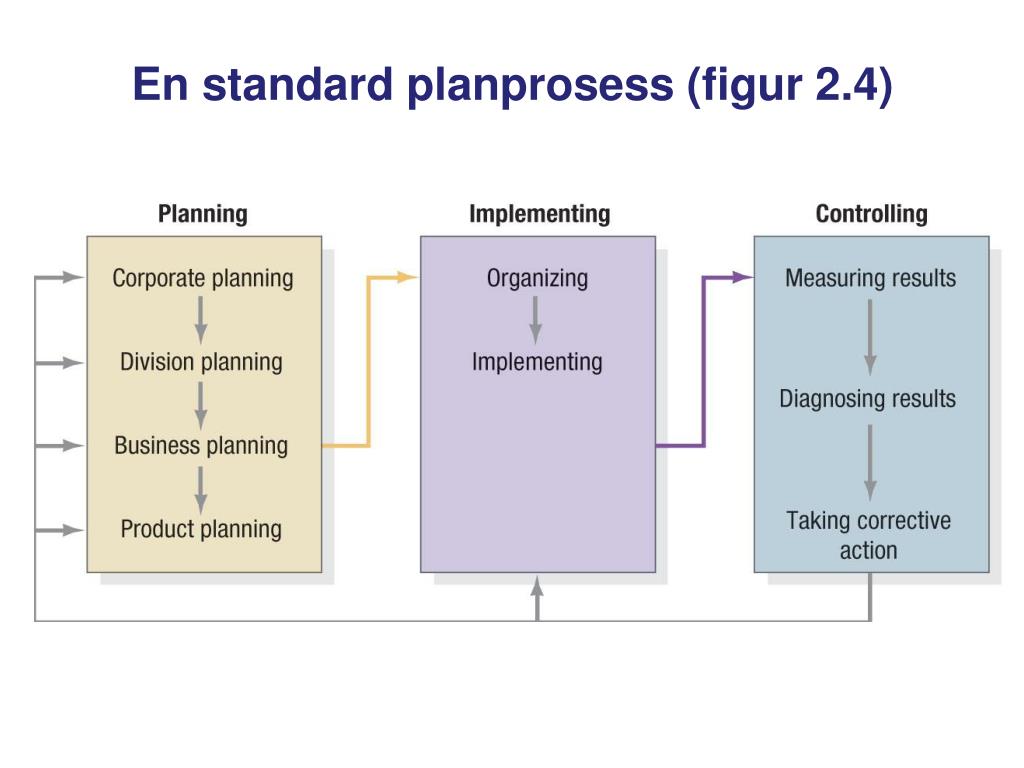 En standard planprosess (figur 2.4)

Planning

Corporate planning

Division planning

Business planning

Product planning

Implementing

Organizing

Implementing

Controlling

Measuring results

Diagnosing results

Taking corrective action